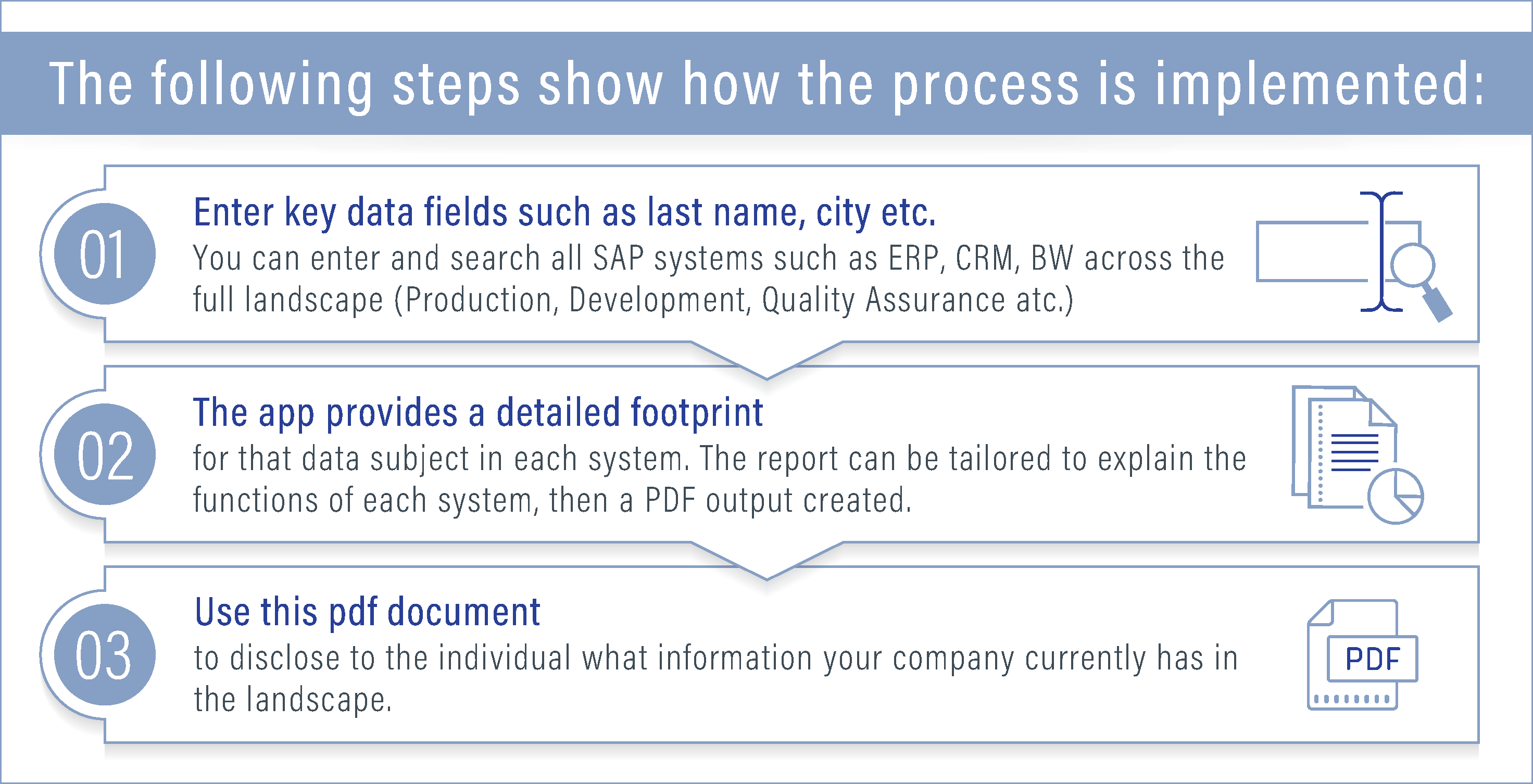 The following steps show how the process is implemented:

01

Enter key data fields such as last name, city etc.

You can enter and search all SAP systems such as ERP, CRM, BW across the full landscape (Production, Development, Quality Assurance atc.)

02

The app provides a detailed footprint

for that data subject in each system. The report can be tailored to explain the functions of each system, then a PDF output created.

03

Use this pdf document

to disclose to the individual what information your company currently has in the landscape.

PDF